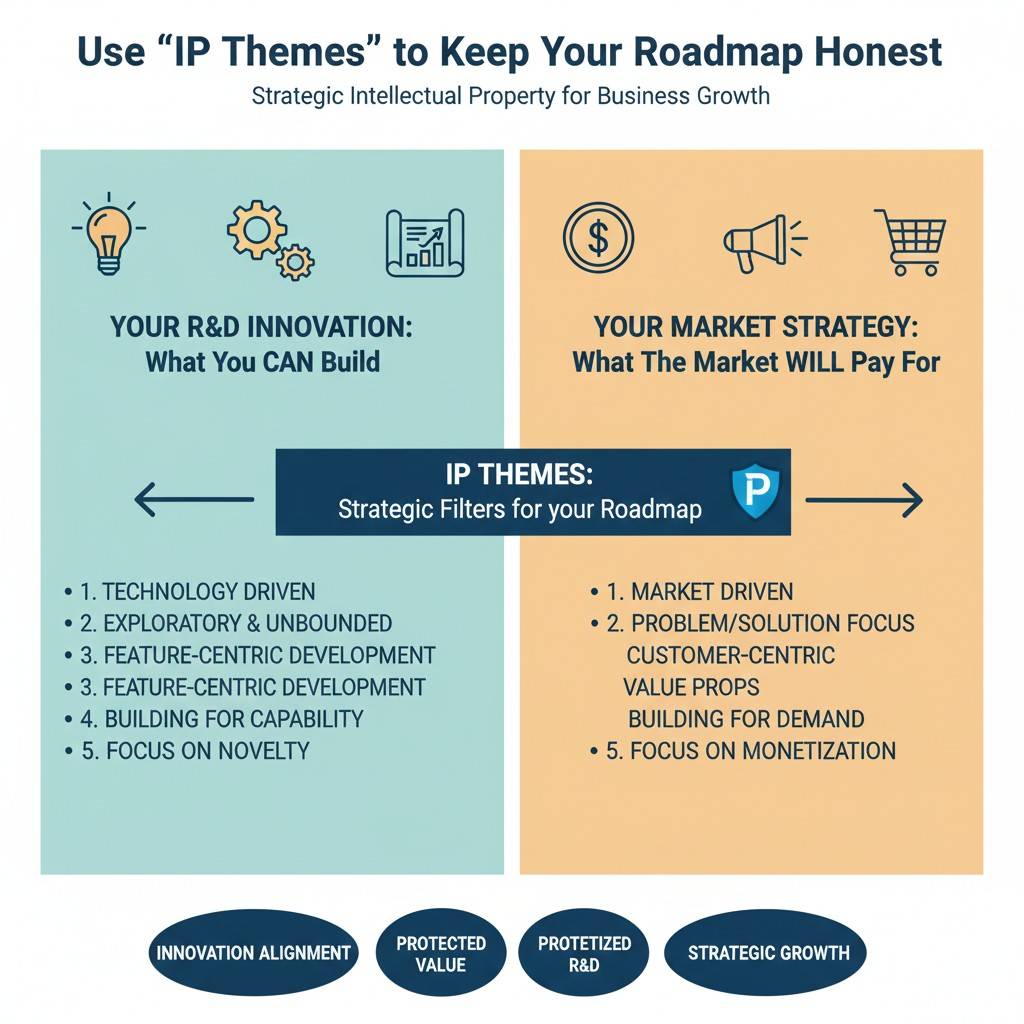 Use “IP Themes” to Keep Your Roadmap Honest

Strategic Intellectual Property for Business Growth

YOUR R&D INNOVATION:
What You CAN Build

YOUR MARKET STRATEGY:
What The Market WILL Pay For

IP THEMES:
Strategic Filters for your Roadmap

P

• 1. TECHNOLOGY DRIVEN
• 2. EXPLORATORY & UNBOUNDED
• 3. FEATURE-CENTRIC DEVELOPMENT
• 3. FEATURE-CENTRIC DEVELOPMENT
• 4. BUILDING FOR CAPABILITY
• 5. FOCUS ON NOVELTY

• 1. MARKET DRIVEN
• 2. PROBLEM/SOLUTION FOCUS
CUSTOMER-CENTRIC
VALUE PROPS
BUILDING FOR DEMAND
• 5. FOCUS ON MONETIZATION

INNOVATION ALIGNMENT

PROTECTED VALUE

PROTETIZED R&D

STRATEGIC GROWTH